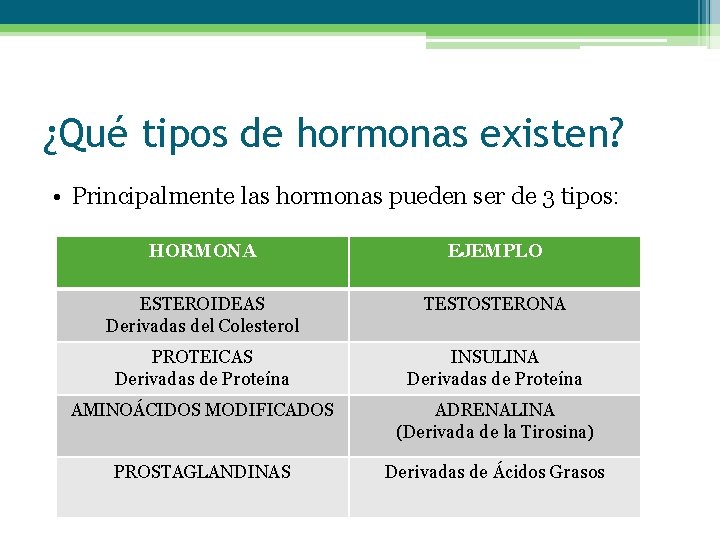 ¿Qué tipos de hormonas existen?

• Principalmente las hormonas pueden ser de 3 tipos:

| HORMONA | EJEMPLO |
|---|---|
| ESTEROIDEAS Derivadas del Colesterol | TESTOSTERONA |
| PROTEICAS Derivadas de Proteína | INSULINA Derivadas de Proteína |
| AMINOÁCIDOS MODIFICADOS | ADRENALINA (Derivada de la Tirosina) |
| PROSTAGLANDINAS | Derivadas de Ácidos Grasos |